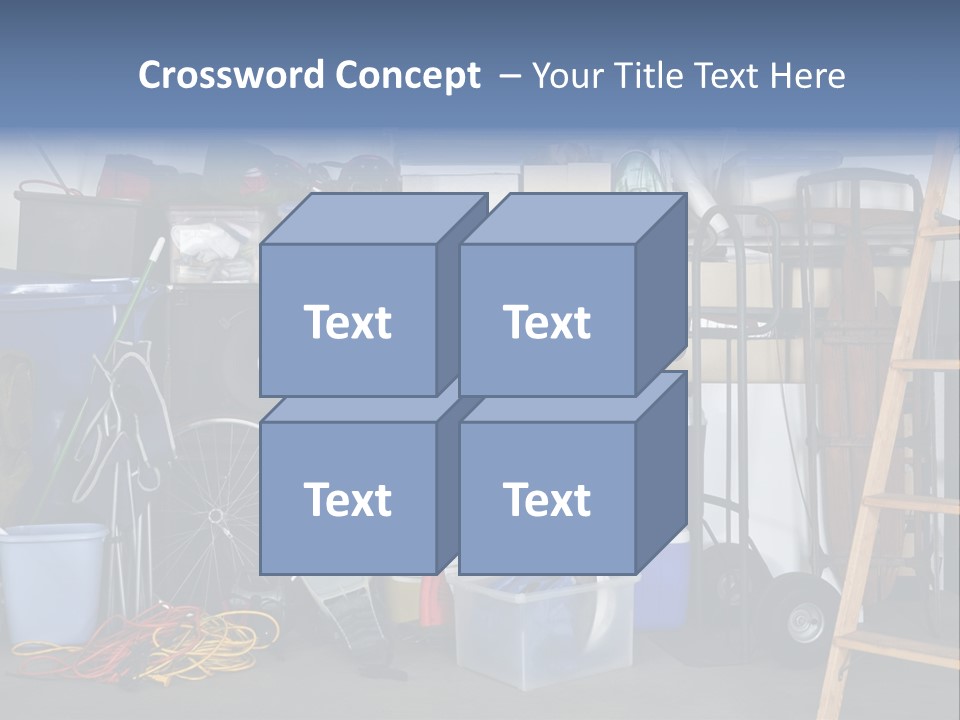 Crossword Concept – Your Title Text Here

Text

Text

Text

Text